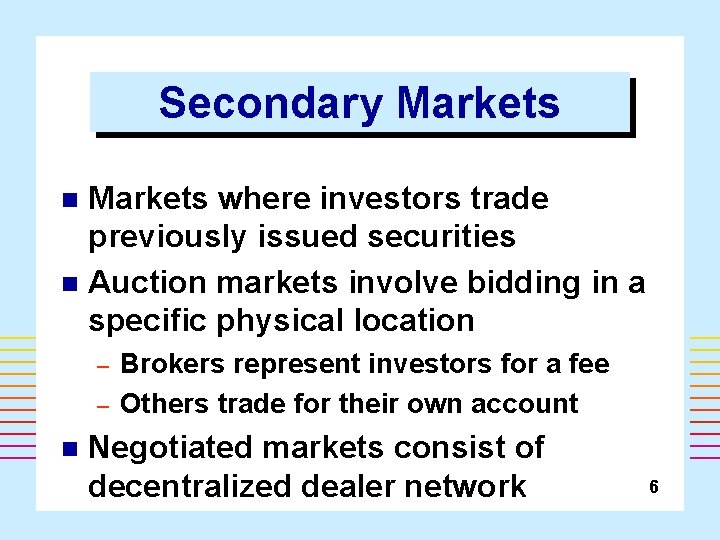 Secondary Markets

■ Markets where investors trade previously issued securities

■ Auction markets involve bidding in a specific physical location

– Brokers represent investors for a fee

– Others trade for their own account

■ Negotiated markets consist of decentralized dealer network

6